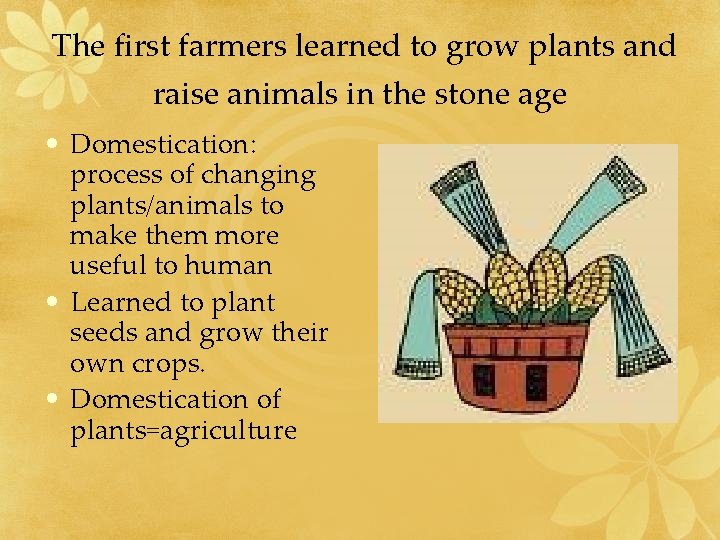 The first farmers learned to grow plants and raise animals in the stone age

• Domestication: process of changing plants/animals to make them more useful to human
• Learned to plant seeds and grow their own crops.
• Domestication of plants=agriculture